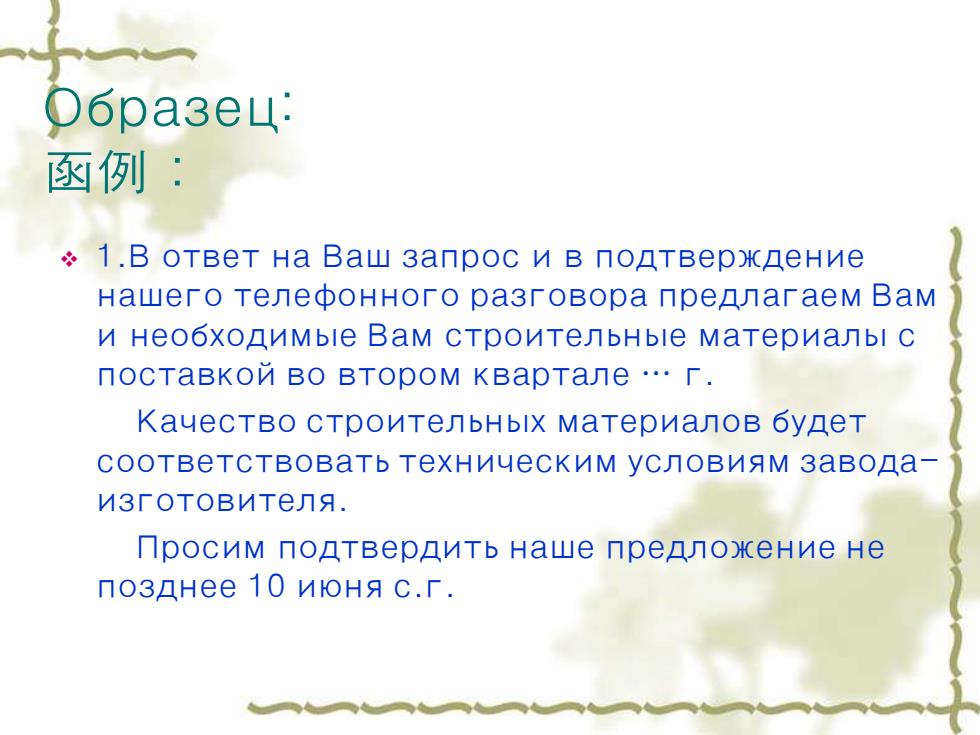 Образец:
函例：

1.В ответ на Ваш запрос и в подтверждение нашего телефонного разговора предлагаем Вам и необходимые Вам строительные материалы с поставкой во втором квартале … г.

Качество строительных материалов будет соответствовать техническим условиям завода-изготовителя.

Просим подтвердить наше предложение не позднее 10 июня с.г.